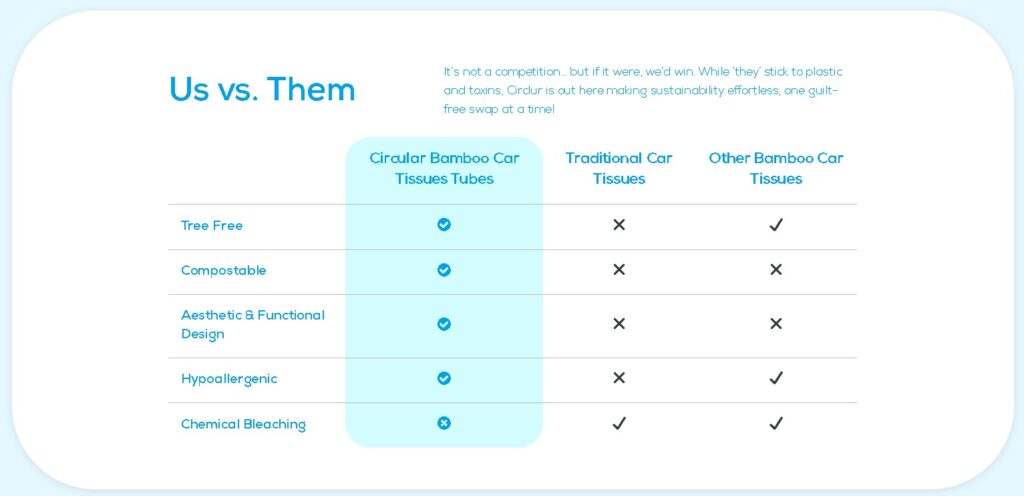 Us vs. Them

It's not a competition... but if it were, we'd win. While 'they' stick to plastic and toxins, Circlur is out here making sustainability effortless, one guilt-free swap at a time!

| | Circular Bamboo Car Tissues Tubes | Traditional Car Tissues | Other Bamboo Car Tissues |
|---|---|---|---|
| Tree Free | ✓ | ✕ | ✓ |
| Compostable | ✓ | ✕ | ✕ |
| Aesthetic & Functional Design | ✓ | ✕ | ✕ |
| Hypoallergenic | ✓ | ✕ | ✓ |
| Chemical Bleaching | ✕ | ✓ | ✓ |